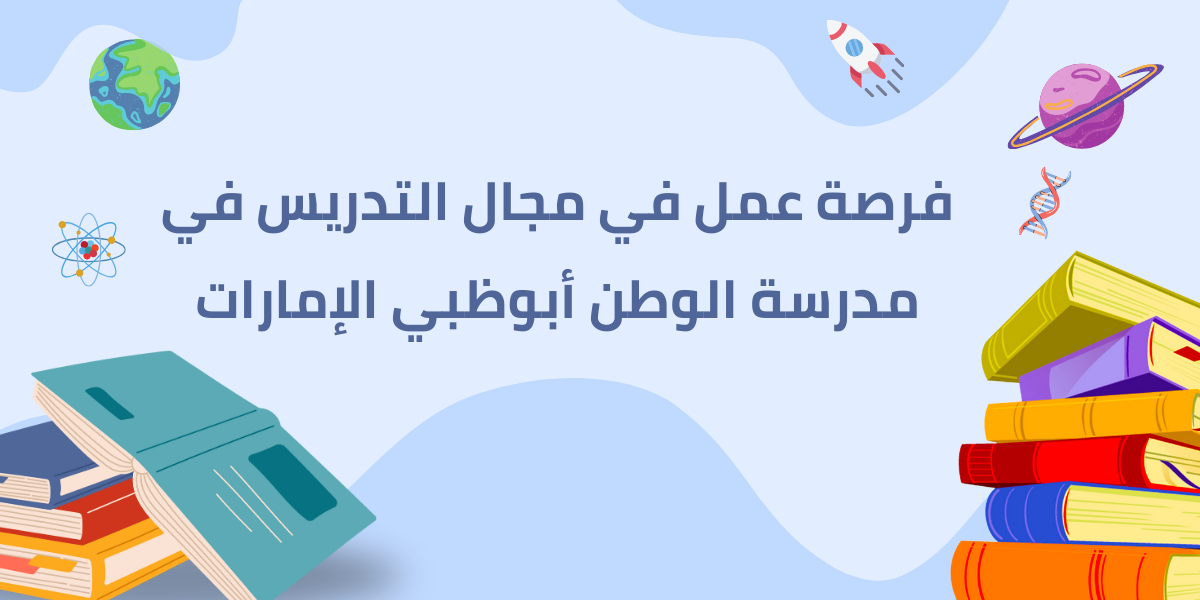 فرصة عمل في مجال التدريس في مدرسة الوطن أبوظبي الإمارات